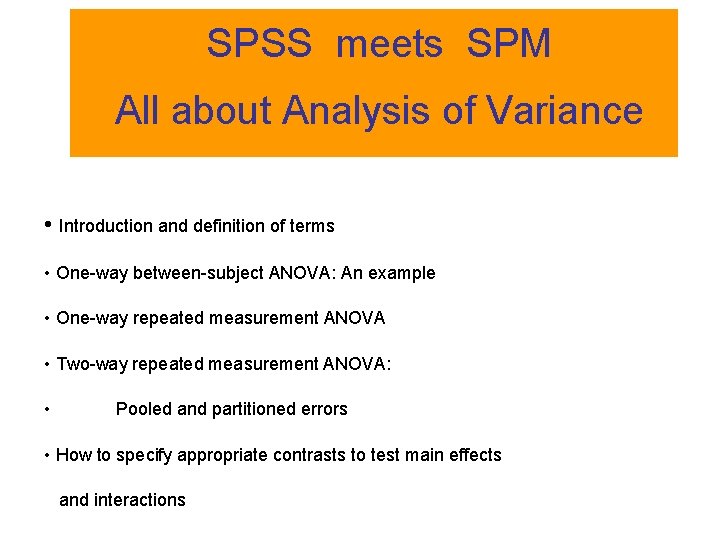 SPSS meets SPM

All about Analysis of Variance

• Introduction and definition of terms

• One-way between-subject ANOVA: An example

• One-way repeated measurement ANOVA

• Two-way repeated measurement ANOVA:

• Pooled and partitioned errors

• How to specify appropriate contrasts to test main effects and interactions